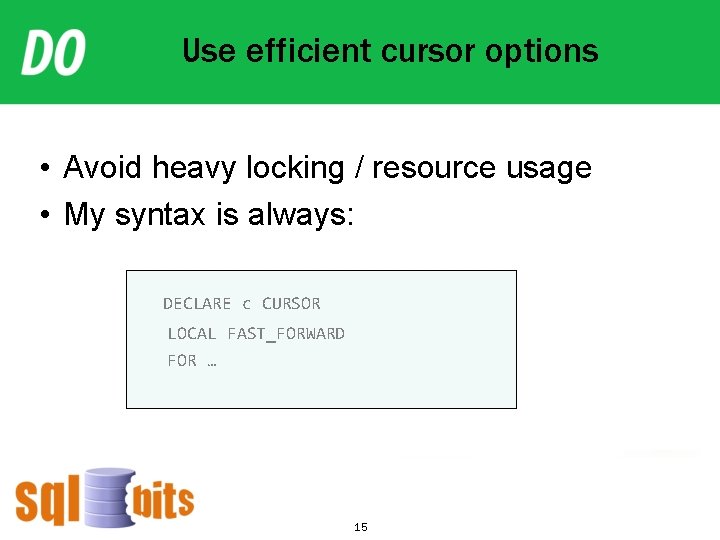 DO

Use efficient cursor options

• Avoid heavy locking / resource usage
• My syntax is always:

DECLARE c CURSOR
LOCAL FAST_FORWARD
FOR …

sql bits

15